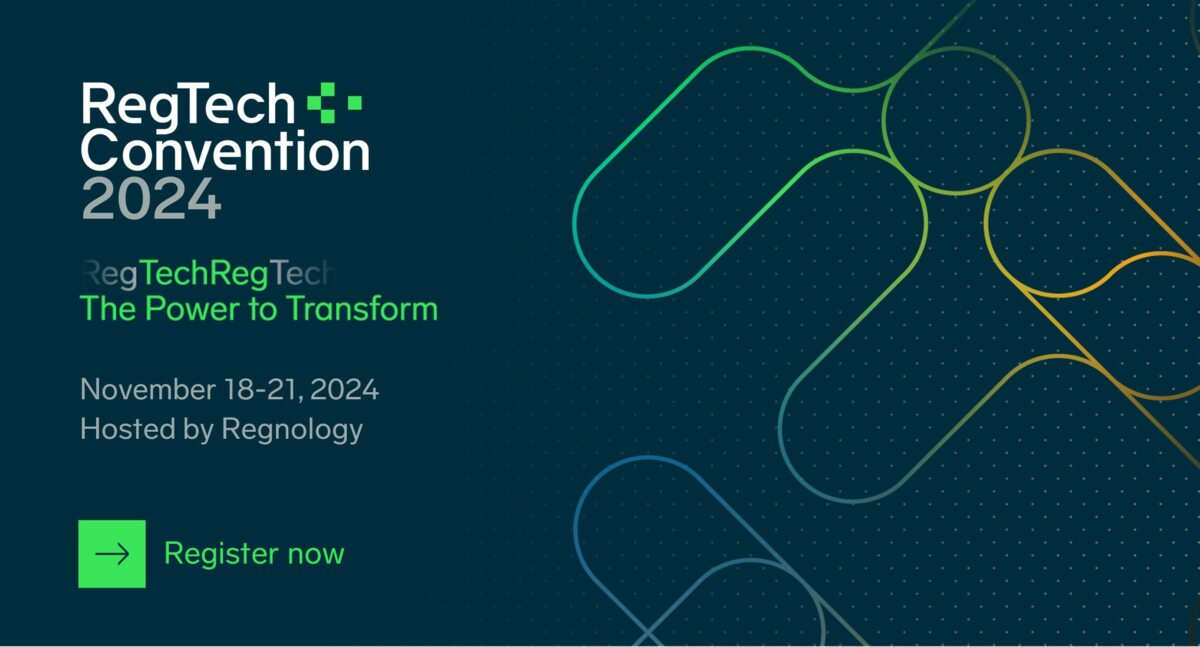 RegTech
Convention
2024

RegTechRegTech
The Power to Transform

November 18-21, 2024
Hosted by Regnology

Register now